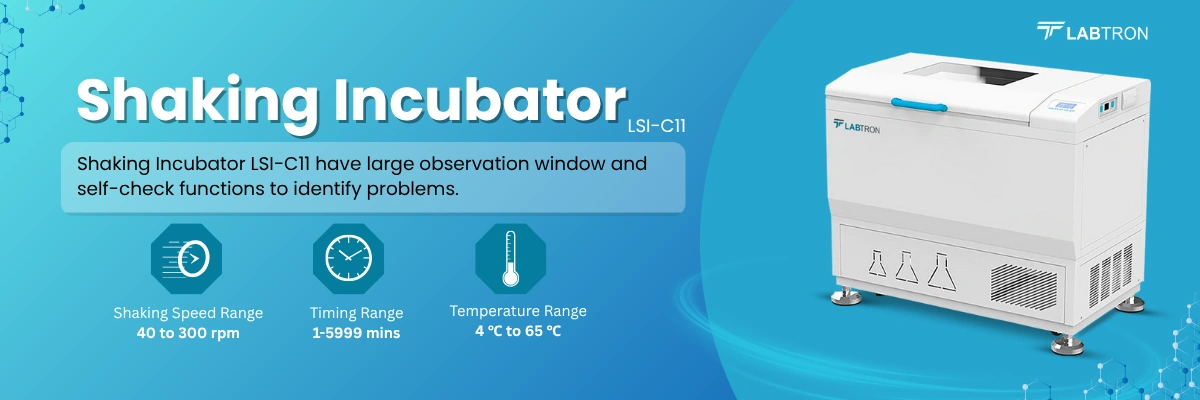 LABTRON

Shaking Incubator
LSI-C11

Shaking Incubator LSI-C11 have large observation window and self-check functions to identify problems.

Shaking Speed Range
40 to 300 rpm

Timing Range
1-5999 mins

Temperature Range
4 ℃ to 65 ℃

LABTRON